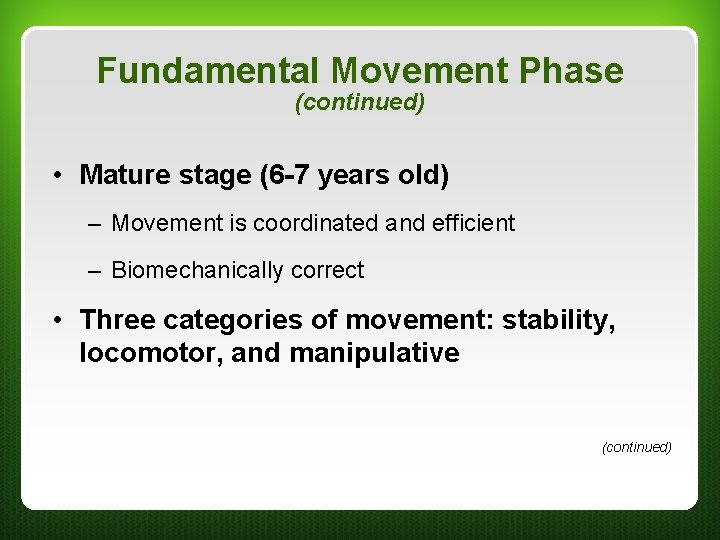 Fundamental Movement Phase
(continued)

• Mature stage (6-7 years old)

– Movement is coordinated and efficient

– Biomechanically correct

• Three categories of movement: stability, locomotor, and manipulative

(continued)